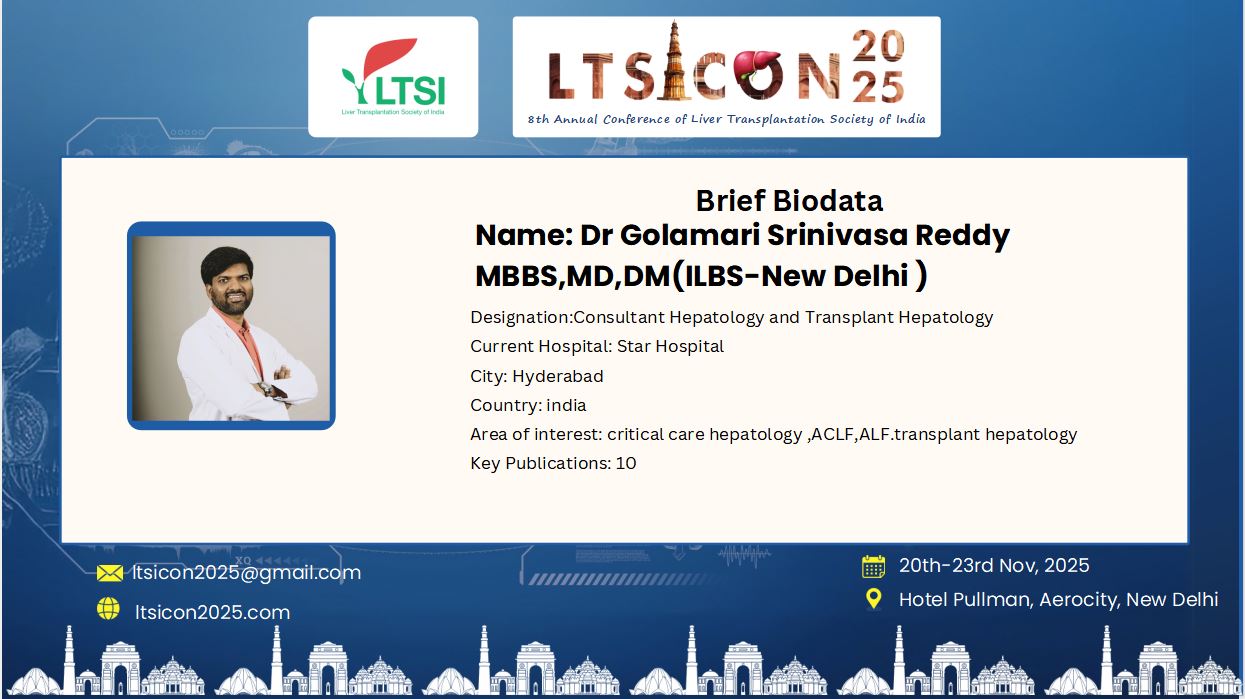 LTSI
Liver Transplantation Society of India

LTSICON 2025
8th Annual Conference of Liver Transplantation Society of India

Brief Biodata
Name: Dr Golamari Srinivasa Reddy
MBBS,MD,DM(ILBS-New Delhi )

Designation:Consultant Hepatology and Transplant Hepatology
Current Hospital: Star Hospital
City: Hyderabad
Country: india
Area of interest: critical care hepatology ,ACLF,ALF.transplant hepatology
Key Publications: 10

ltsicon2025@gmail.com
ltsicon2025.com

20th-23rd Nov, 2025
Hotel Pullman, Aerocity, New Delhi